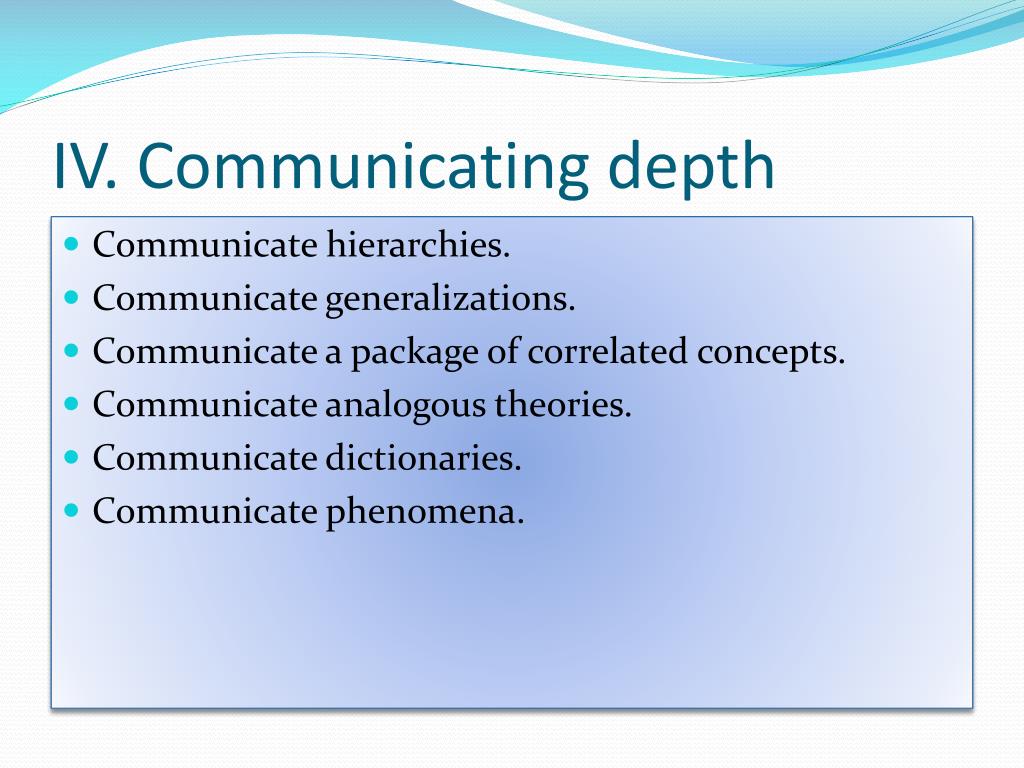 IV. Communicating depth

- Communicate hierarchies.
- Communicate generalizations.
- Communicate a package of correlated concepts.
- Communicate analogous theories.
- Communicate dictionaries.
- Communicate phenomena.